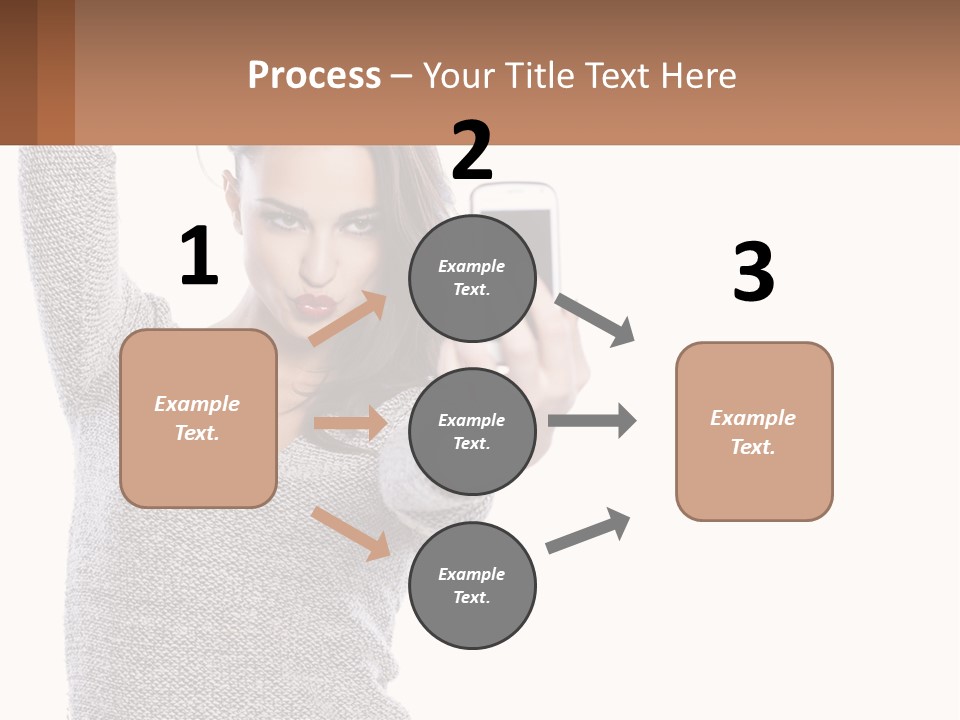 Process – Your Title Text Here

1

Example Text.

2

Example Text.

Example Text.

Example Text.

3

Example Text.